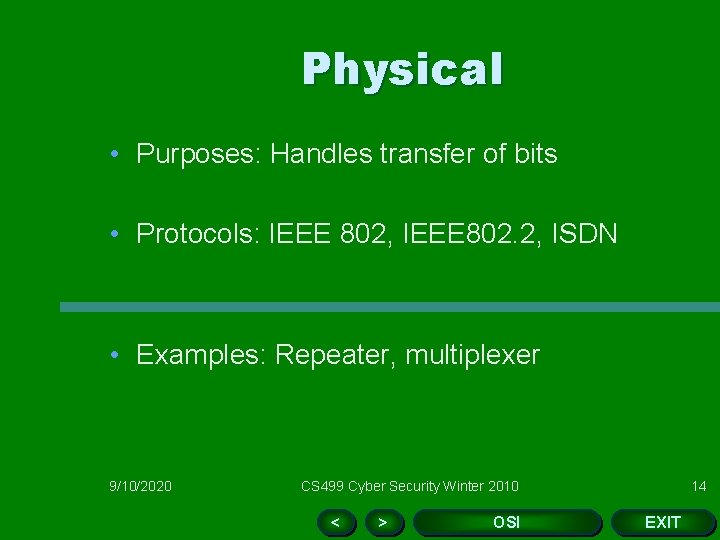 Physical

• Purposes: Handles transfer of bits

• Protocols: IEEE 802, IEEE802.2, ISDN

• Examples: Repeater, multiplexer

9/10/2020

CS499 Cyber Security Winter 2010

14

<

>

OSI

EXIT